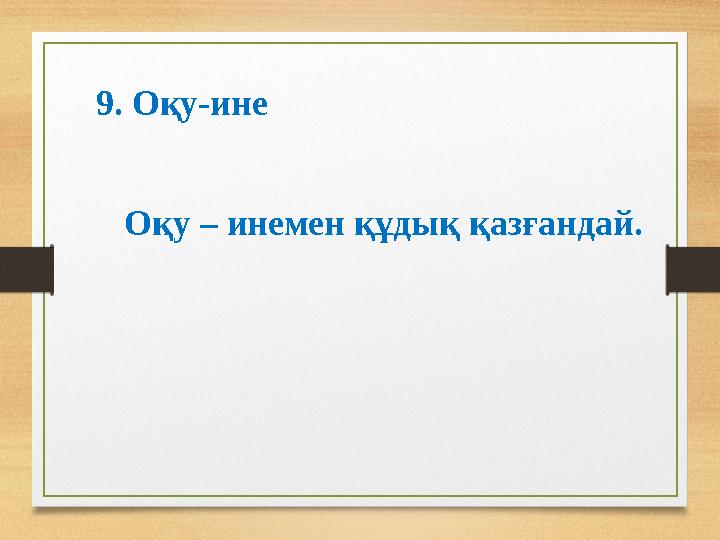 9. Оқу-ине

Оқу – инемен құдық қазғандай.